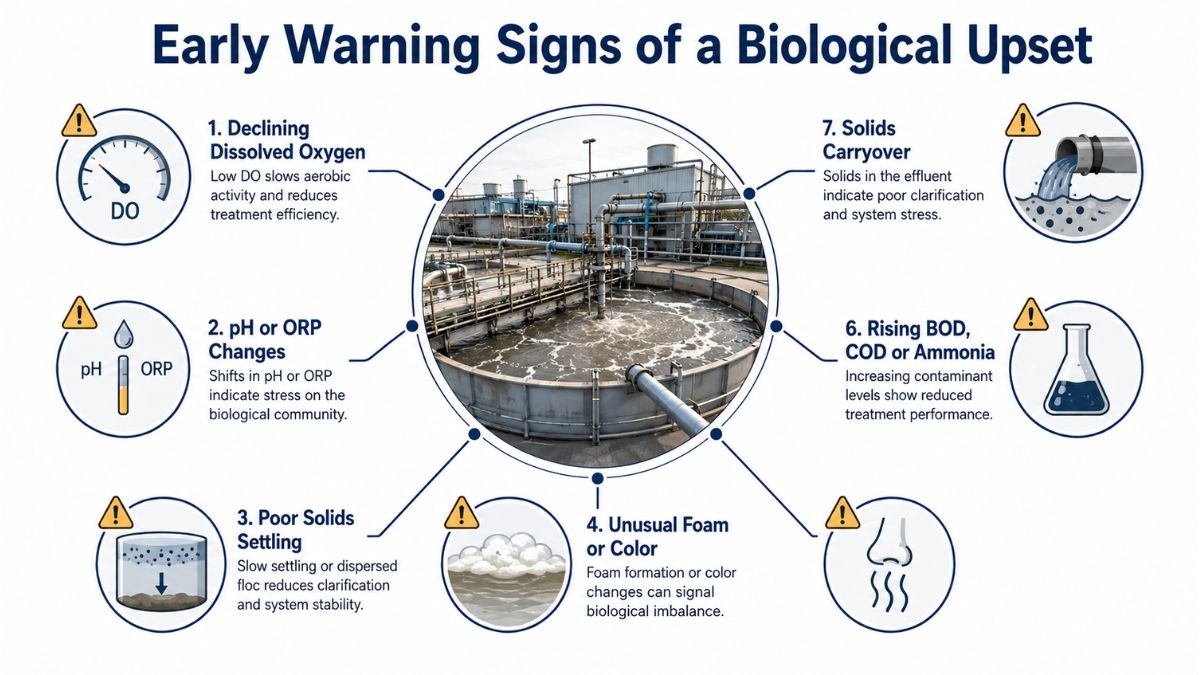 Early Warning Signs of a Biological Upset

DO

1. Declining Dissolved Oxygen
Low DO slows aerobic activity and reduces treatment efficiency.

pH ORP

2. pH or ORP Changes
Shifts in pH or ORP indicate stress on the biological community.

3. Poor Solids Settling
Slow settling or dispersed floc reduces clarification and system stability.

4. Unusual Foam or Color
Foam formation or color changes can signal biological imbalance.

7. Solids Carryover
Solids in the effluent indicate poor clarification and system stress.

6. Rising BOD, COD or Ammonia
Increasing contaminant levels show reduced treatment performance.